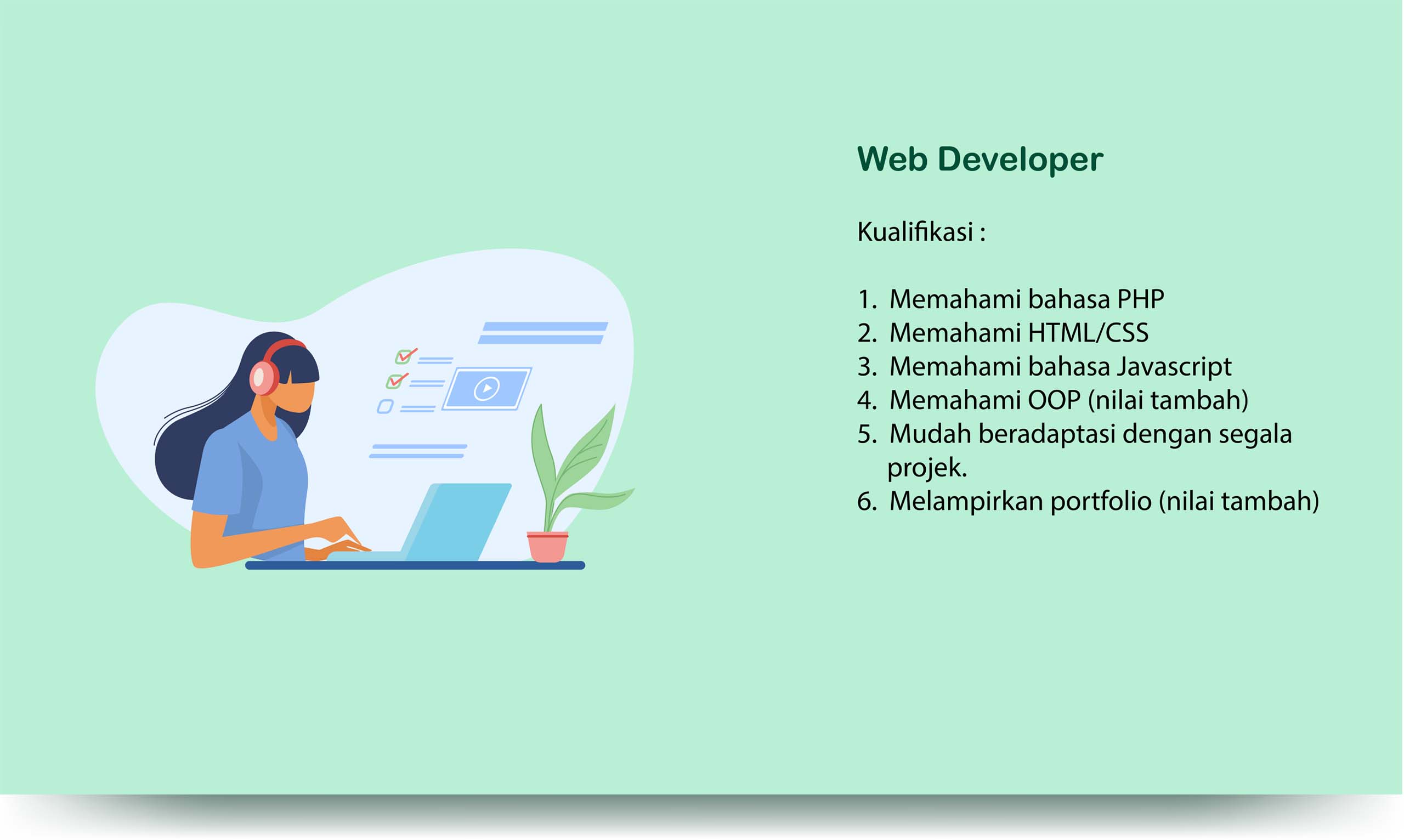 Web Developer

Kualifikasi :

1. Memahami bahasa PHP
2. Memahami HTML/CSS
3. Memahami bahasa Javascript
4. Memahami OOP (nilai tambah)
5. Mudah beradaptasi dengan segala projek.
6. Melampirkan portfolio (nilai tambah)